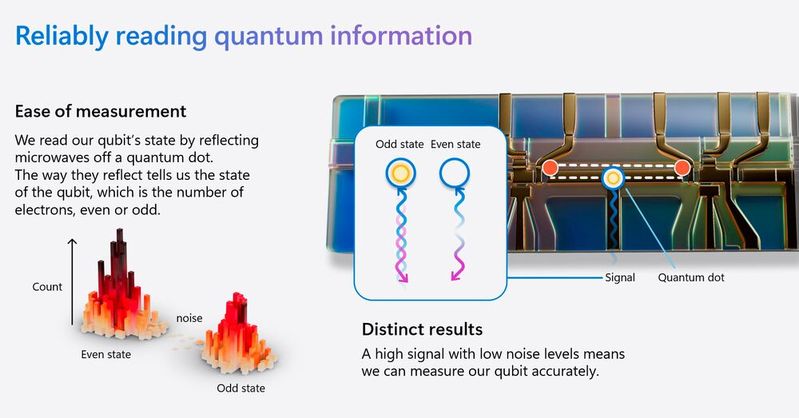 Reliably reading quantum information

Ease of measurement

We read our qubit's state by reflecting microwaves off a quantum dot. The way they reflect tells us the state of the qubit, which is the number of electrons, even or odd.

Count

noise

Even state

Odd state

Odd state Even state

Signal

Quantum dot

Distinct results

A high signal with low noise levels means we can measure our qubit accurately.